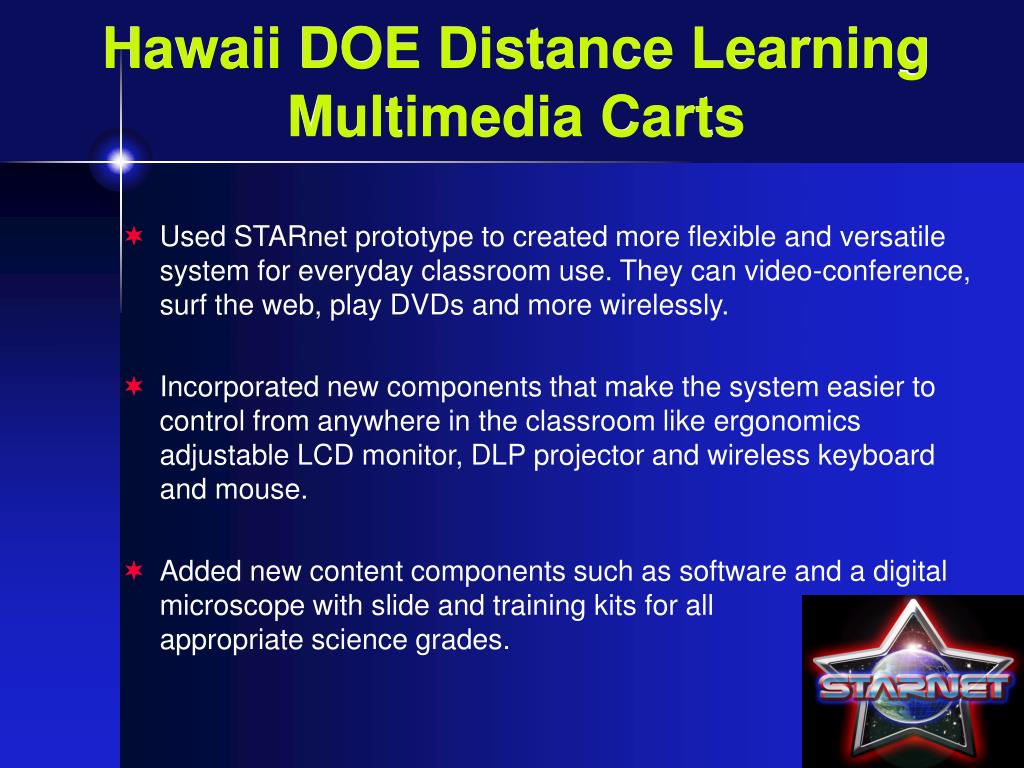 Hawaii DOE Distance Learning Multimedia Carts

Used STARnet prototype to created more flexible and versatile system for everyday classroom use. They can video-conference, surf the web, play DVDs and more wirelessly.

Incorporated new components that make the system easier to control from anywhere in the classroom like ergonomics adjustable LCD monitor, DLP projector and wireless keyboard and mouse.

Added new content components such as software and a digital microscope with slide and training kits for all appropriate science grades.

STARNET